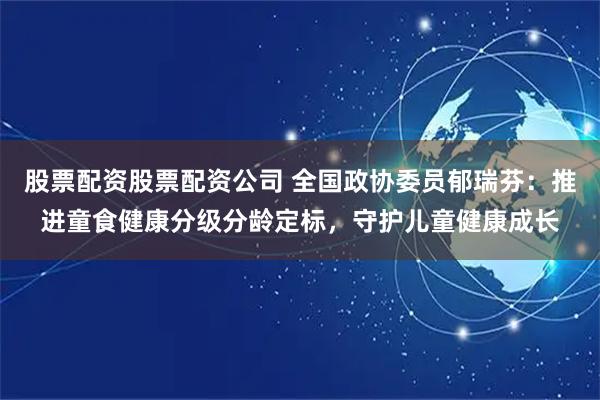 股票配资股票配资公司 全国政协委员郁瑞芬：推进童食健康分级分龄定标，守护儿童健康成长